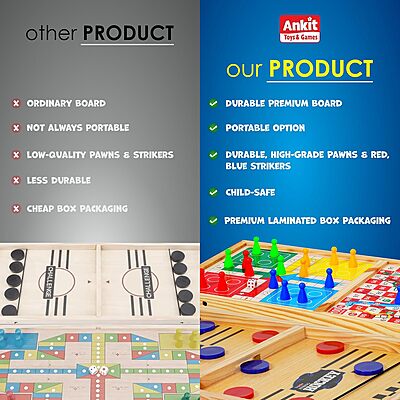 other PRODUCT

ORDINARY BOARD

NOT ALWAYS PORTABLE

LOW-QUALITY PAWNS & STRIKERS

LESS DURABLE

CHEAP BOX PACKAGING

CHALLENGE

CHALLENGE

Ankit
Toys & Games

our PRODUCT

DURABLE PREMIUM BOARD

PORTABLE OPTION

DURABLE, HIGH-GRADE PAWNS & RED, BLUE STRIKERS

CHILD-SAFE

PREMIUM LAMINATED BOX PACKAGING

HOCKEY